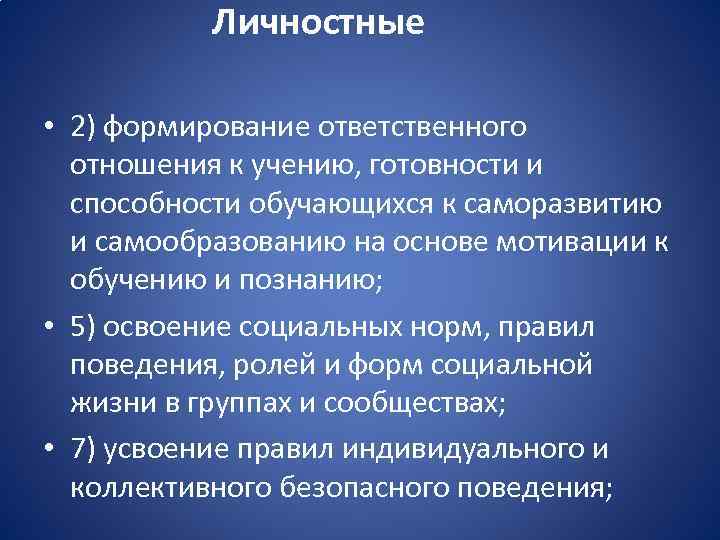 Личностные

• 2) формирование ответственного отношения к учению, готовности и способности обучающихся к саморазвитию и самообразованию на основе мотивации к обучению и познанию;

• 5) освоение социальных норм, правил поведения, ролей и форм социальной жизни в группах и сообществах;

• 7) усвоение правил индивидуального и коллективного безопасного поведения;